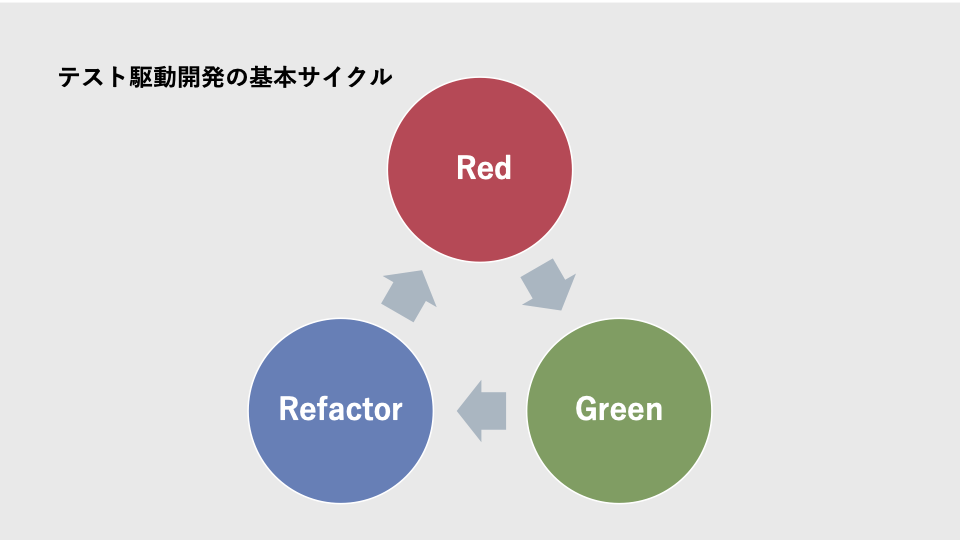 テスト駆動開発の基本サイクル

Red

Green

Refactor